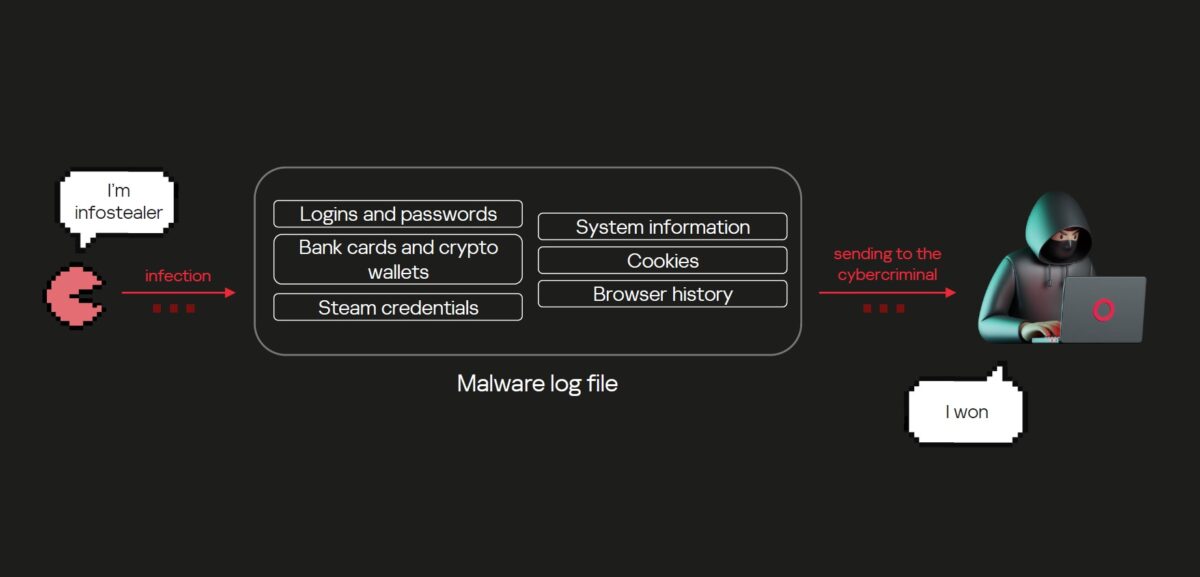 I'm infostealer

infection

Logins and passwords

Bank cards and crypto wallets

Steam credentials

System information

Cookies

Browser history

Malware log file

sending to the cybercriminal

I won